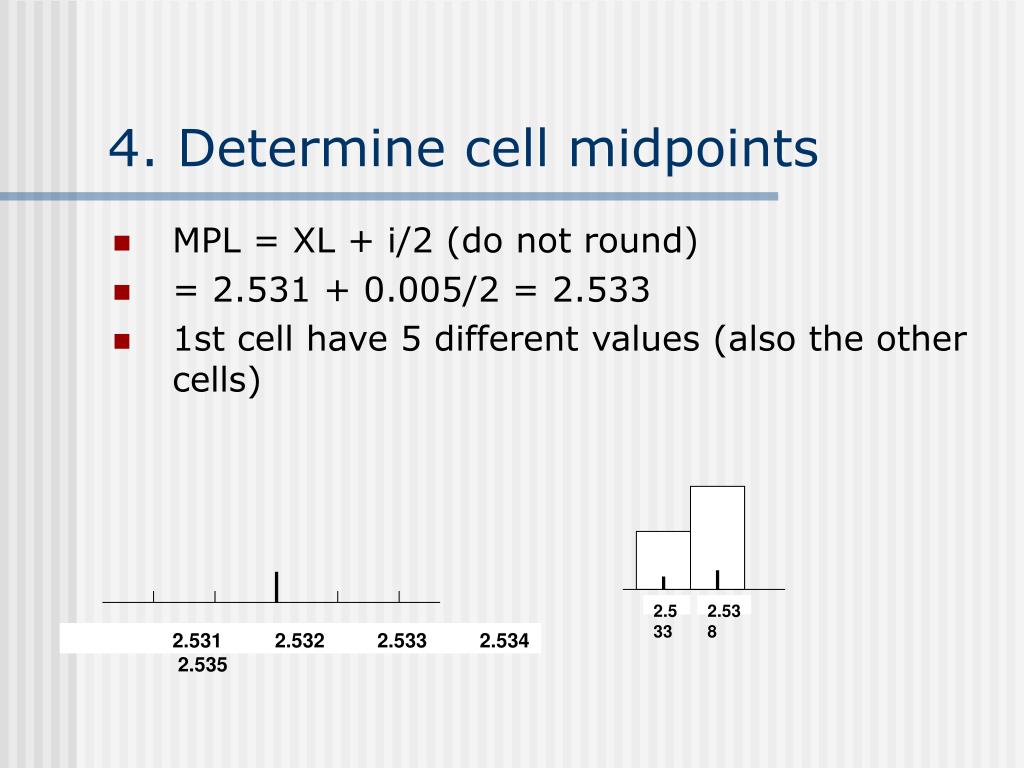 4. Determine cell midpoints

MPL = XL + i/2 (do not round)

= 2.531 + 0.005/2 = 2.533

1st cell have 5 different values (also the other cells)

2.531 2.532 2.533 2.534 2.535

2.5 33

2.53 8